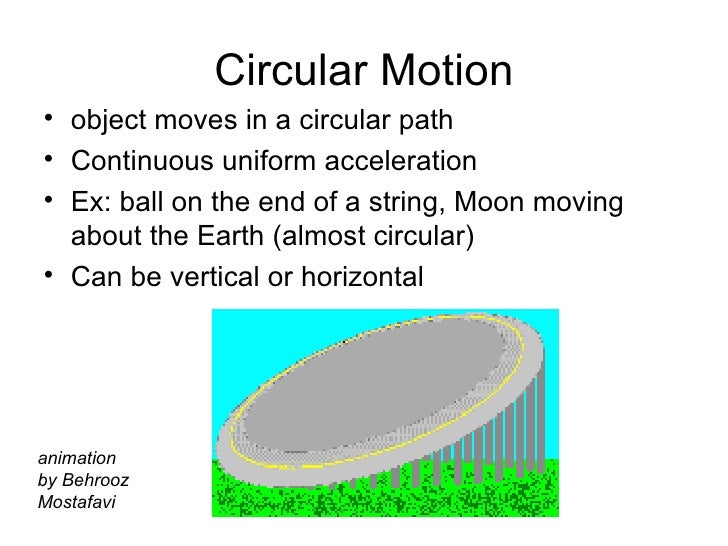 Circular Motion

• object moves in a circular path
• Continuous uniform acceleration
• Ex: ball on the end of a string, Moon moving about the Earth (almost circular)
• Can be vertical or horizontal

animation
by Behrooz
Mostafavi